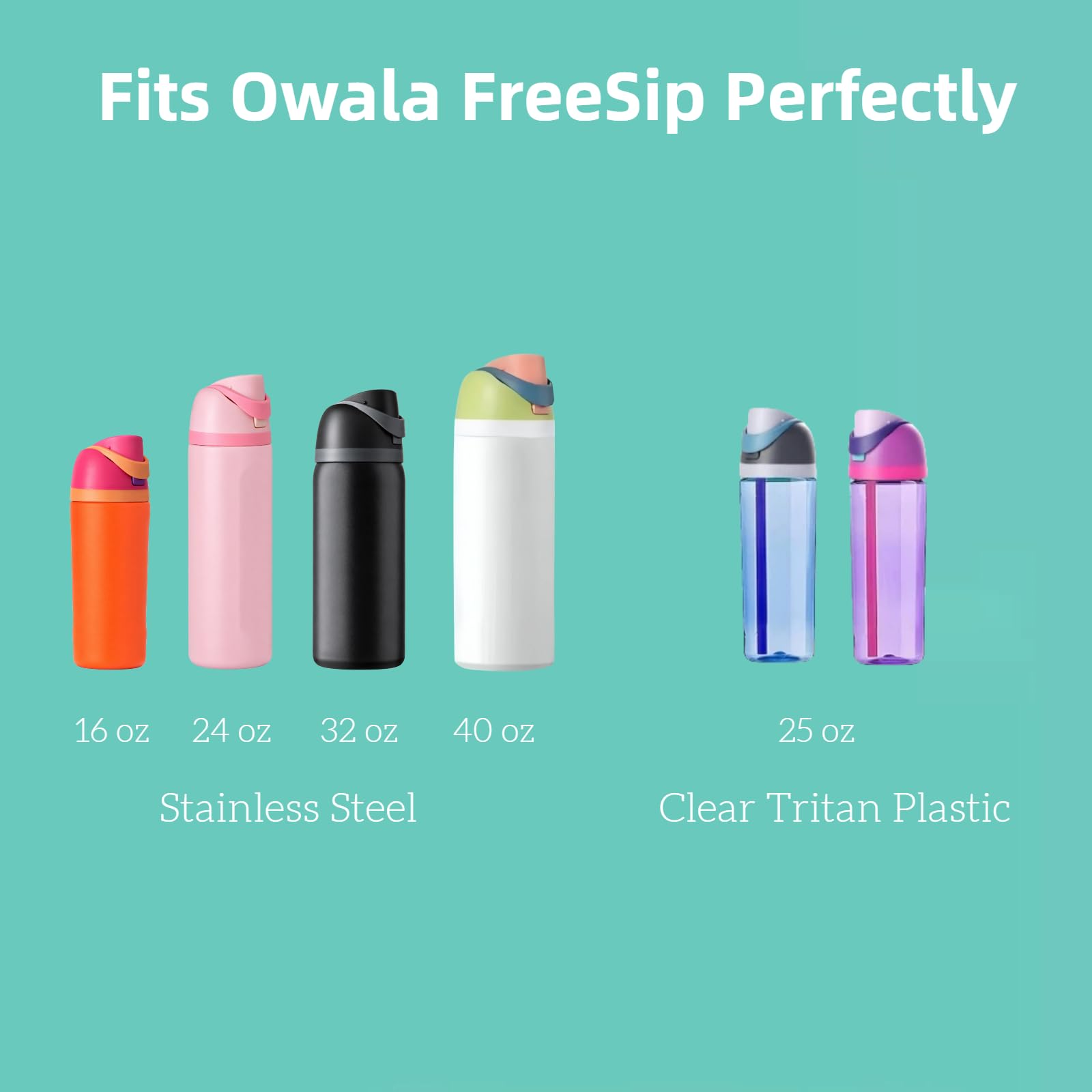 Fits Owala FreeSip Perfectly

16 oz 24 oz 32 oz 40 oz

Stainless Steel

25 oz

Clear Tritan Plastic